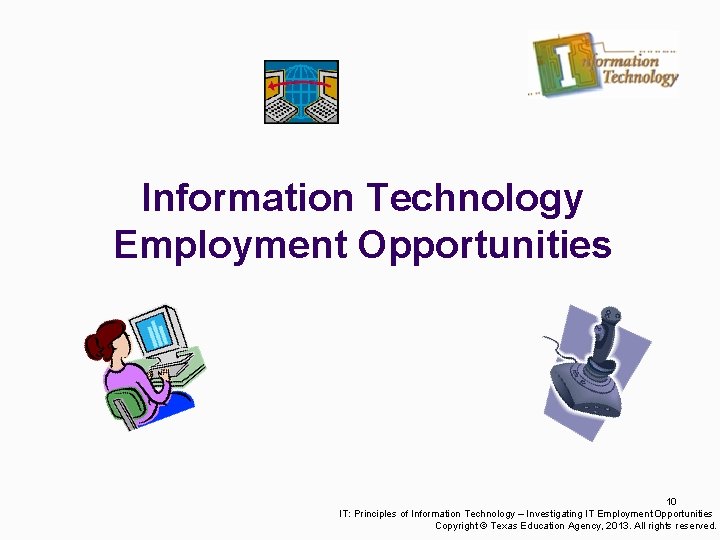 Information Technology

Information Technology Employment Opportunities

10
IT: Principles of Information Technology – Investigating IT Employment Opportunities
Copyright © Texas Education Agency, 2013. All rights reserved.